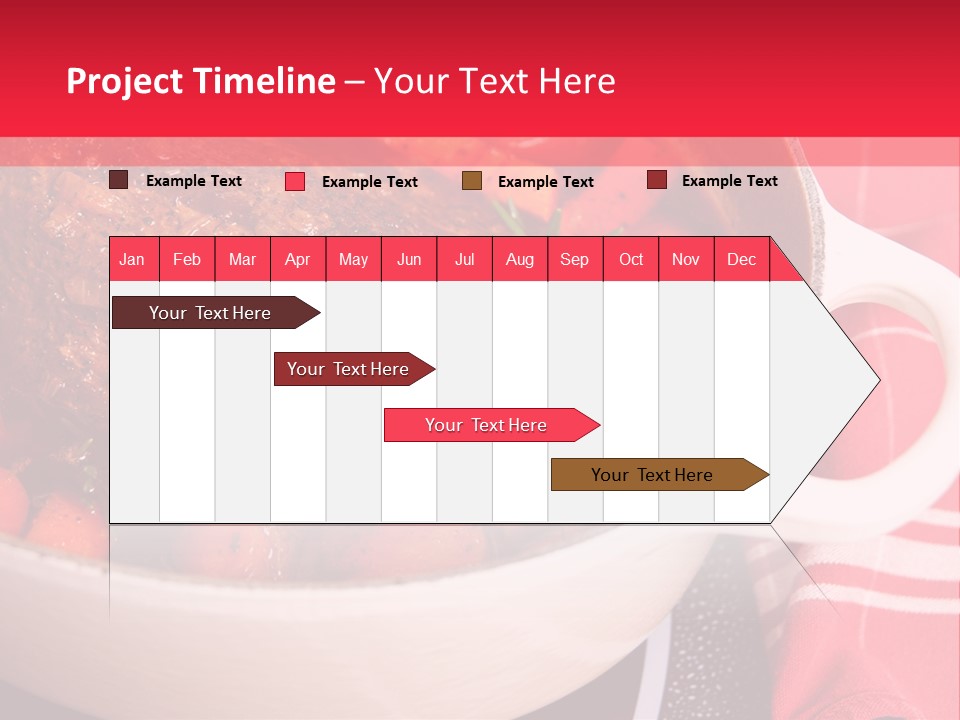 Project Timeline – Your Text Here

Example Text
Example Text
Example Text
Example Text

| Jan | Feb | Mar | Apr | May | Jun | Jul | Aug | Sep | Oct | Nov | Dec |
|---|---|---|---|---|---|---|---|---|---|---|---|

Your Text Here

Your Text Here

Your Text Here

Your Text Here